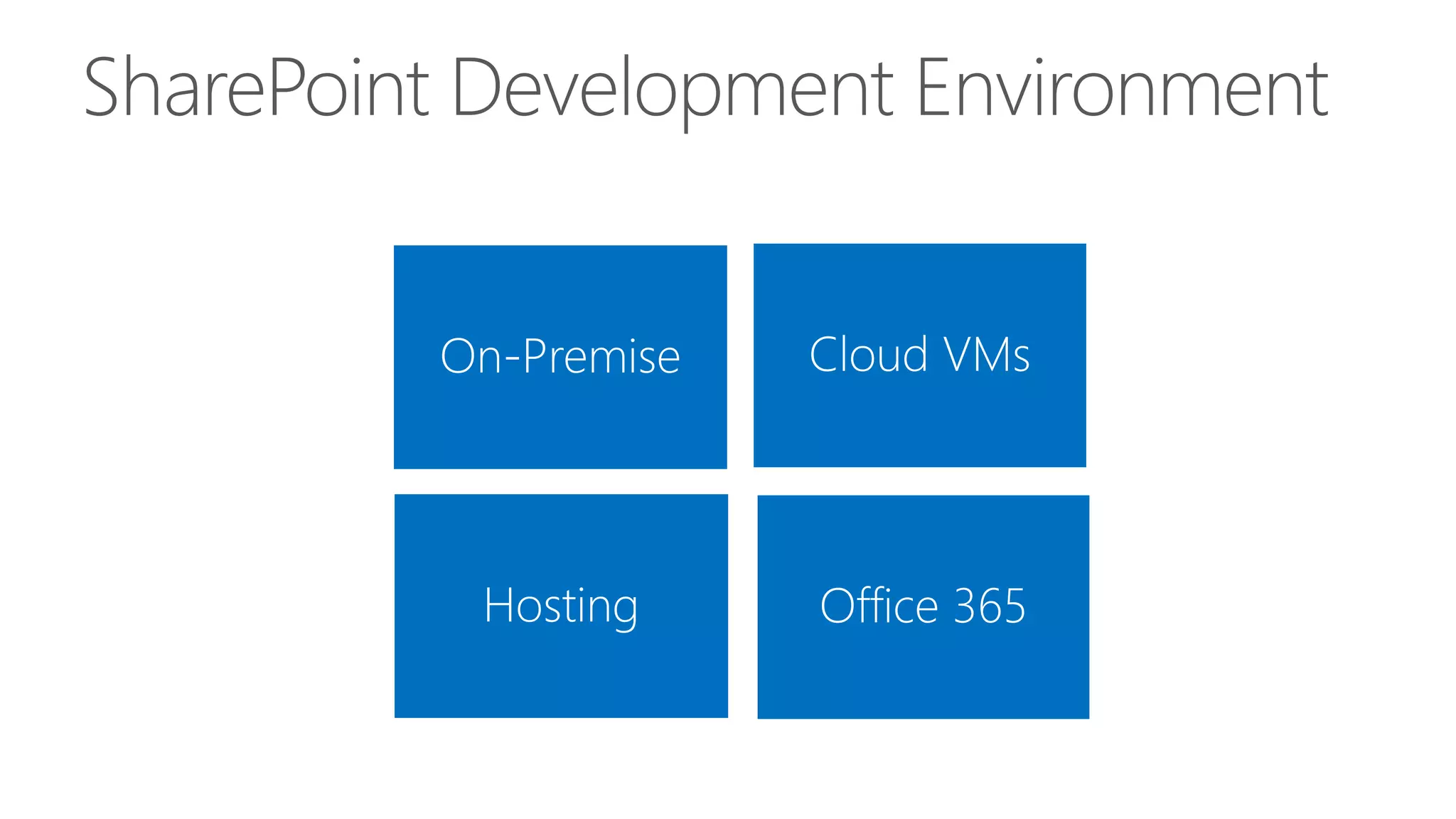 SharePoint Development Environment

On-Premise

Cloud VMs

Hosting

Office 365